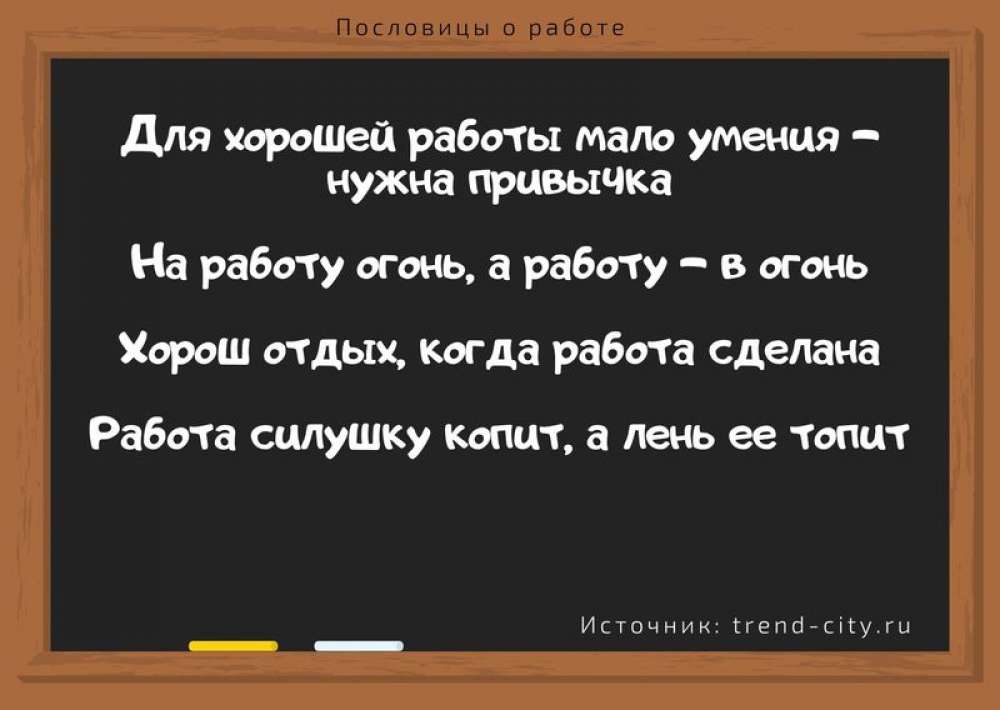 Пословицы о работе

Для хорошей работы мало умения – нужна привычка

На работу огонь, а работу – в огонь

Хорош отдых, когда работа сделана

Работа силушку копит, а лень ее топит

Источник: trend-city.ru